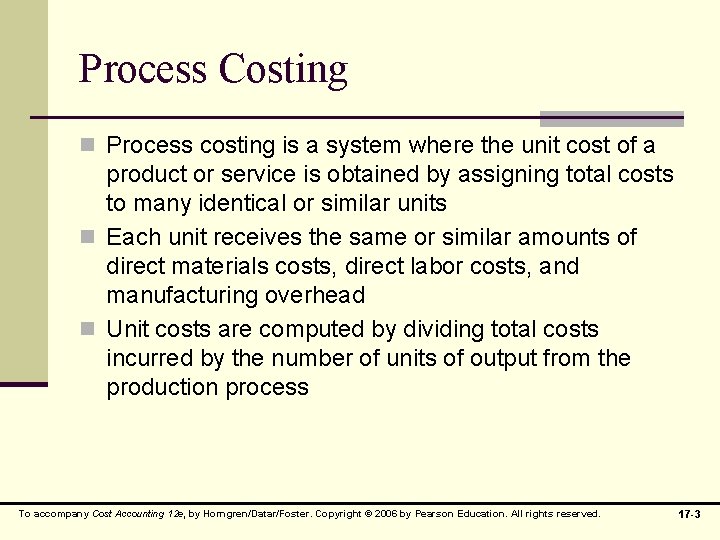 Process Costing

Process costing is a system where the unit cost of a product or service is obtained by assigning total costs to many identical or similar units

Each unit receives the same or similar amounts of direct materials costs, direct labor costs, and manufacturing overhead

Unit costs are computed by dividing total costs incurred by the number of units of output from the production process

To accompany Cost Accounting 12e, by Horngren/Datar/Foster. Copyright © 2006 by Pearson Education. All rights reserved.

17-3